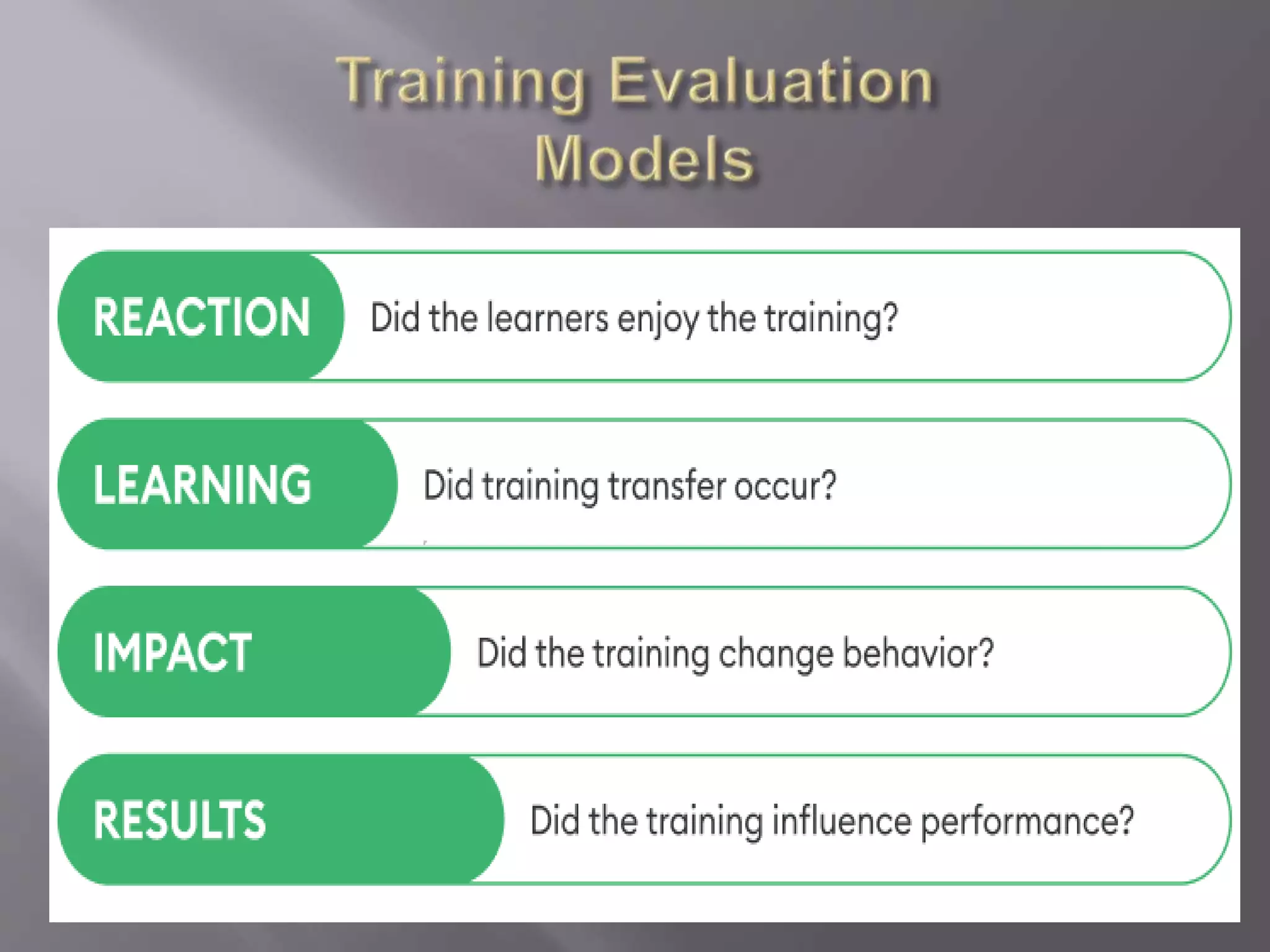 Training Evaluation Models

REACTION Did the learners enjoy the training?

LEARNING Did training transfer occur?

IMPACT Did the training change behavior?

RESULTS Did the training influence performance?